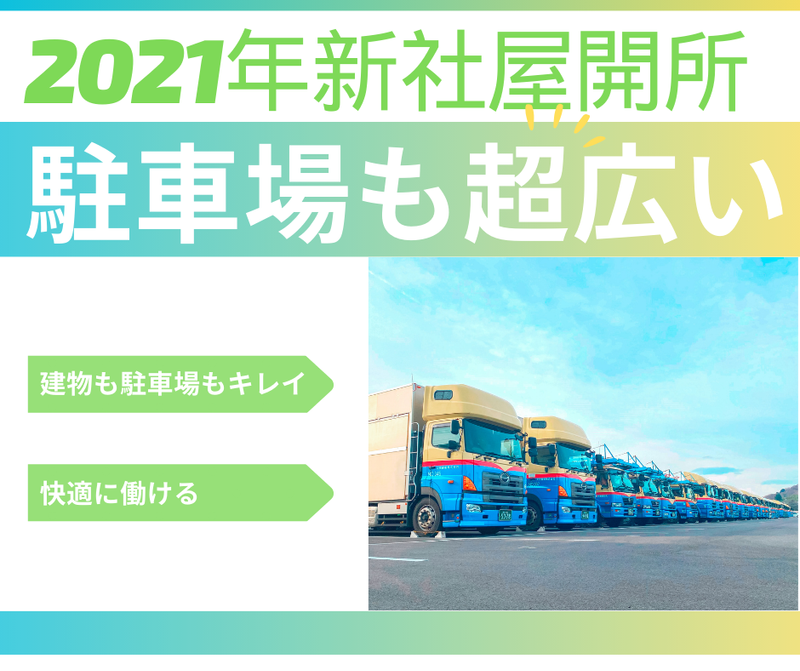 2021年新社屋開所

駐車場も超広い

建物も駐車場もキレイ

快適に働ける